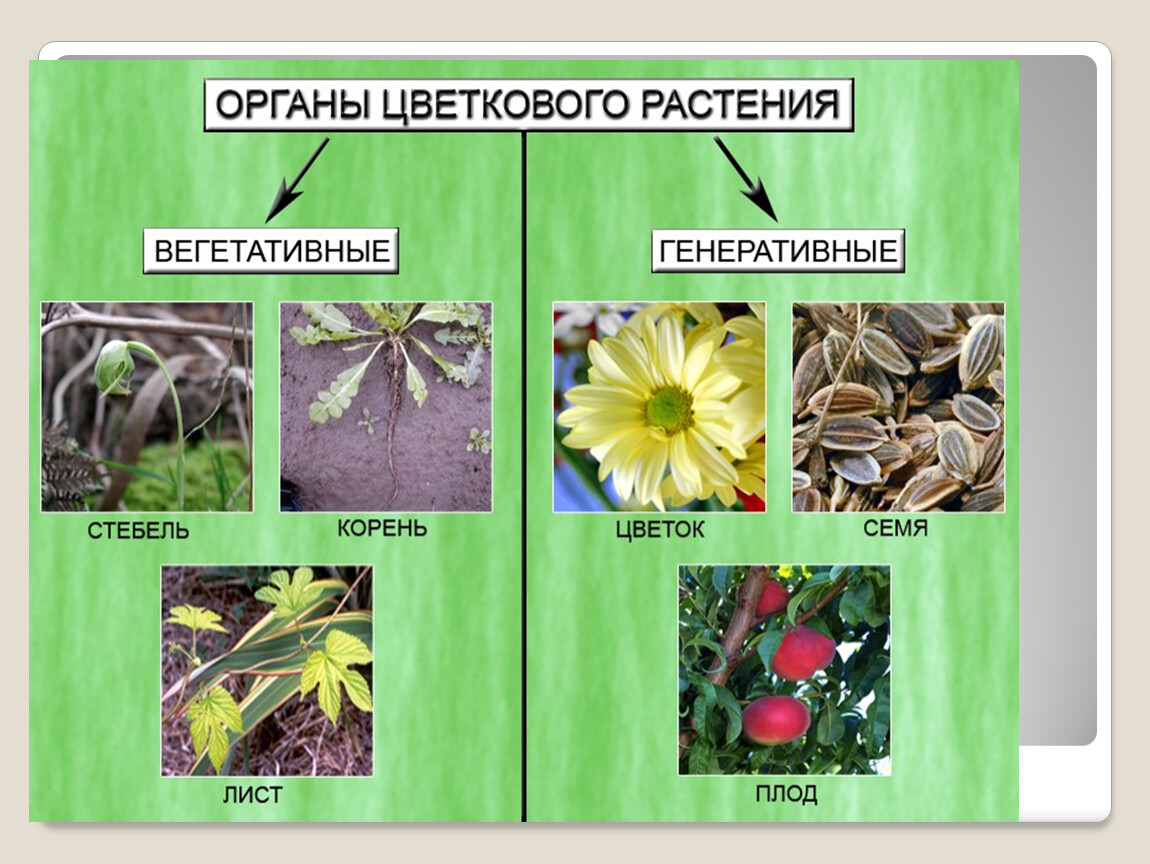 ОРГАНЫ ЦВЕТКОВОГО РАСТЕНИЯ

ВЕГЕТАТИВНЫЕ

СТЕБЕЛЬ

КОРЕНЬ

ЛИСТ

ГЕНЕРАТИВНЫЕ

ЦВЕТОК

СЕМЯ

ПЛОД